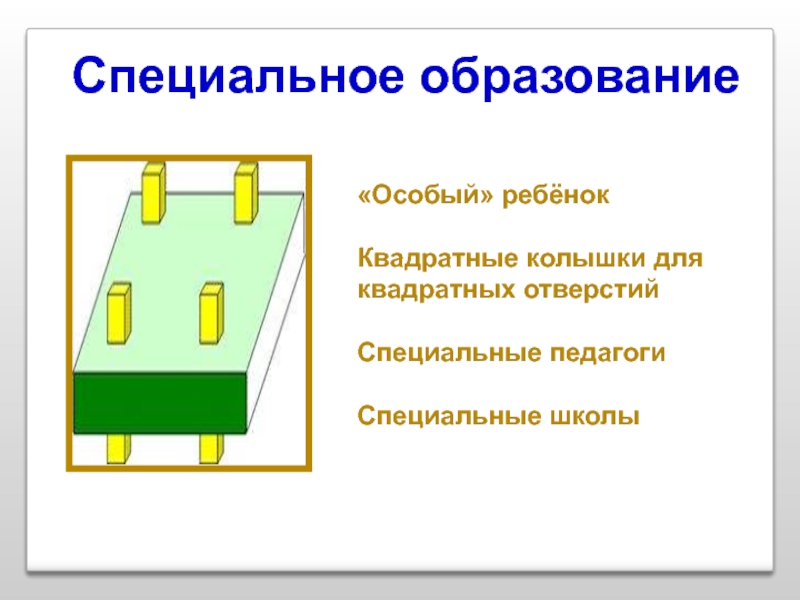 Специальное образование

«Особый» ребёнок

Квадратные колышки для квадратных отверстий

Специальные педагоги

Специальные школы